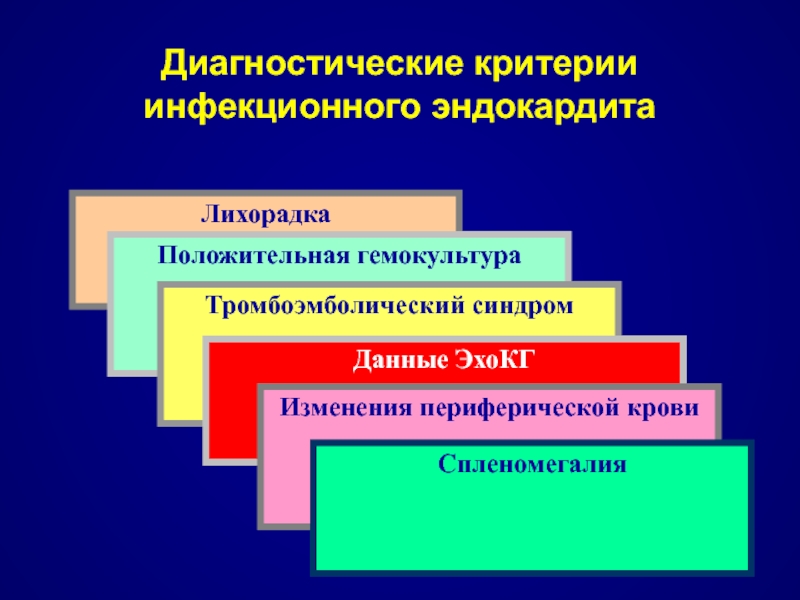 Диагностические критерии инфекционного эндокардита

Лихорадка

Положительная гемокультура

Тромбоэмболический синдром

Данные ЭхоКГ

Изменения периферической крови

Спленомегалия